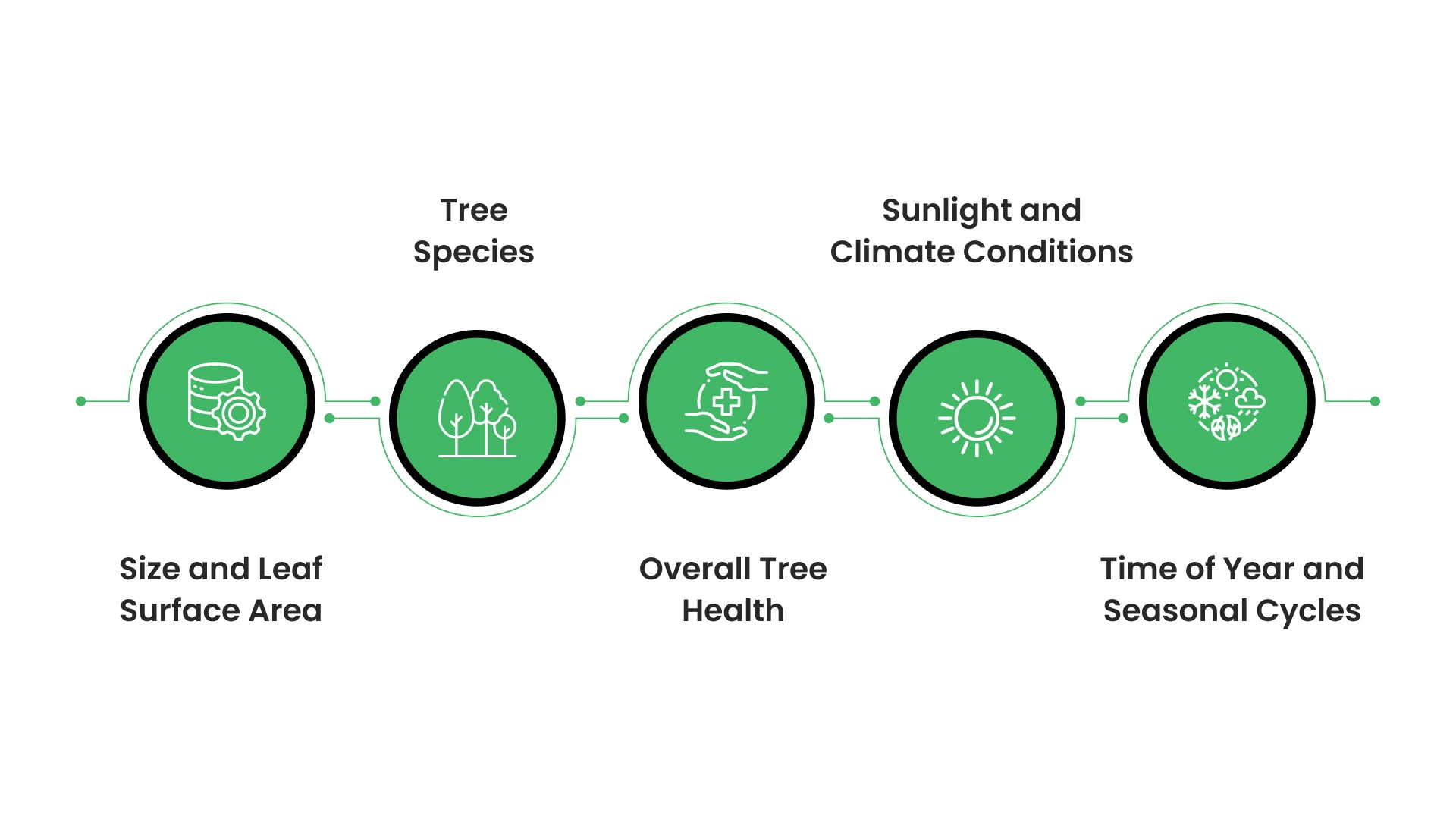 Size and Leaf Surface Area

Tree Species

Overall Tree Health

Sunlight and Climate Conditions

Time of Year and Seasonal Cycles